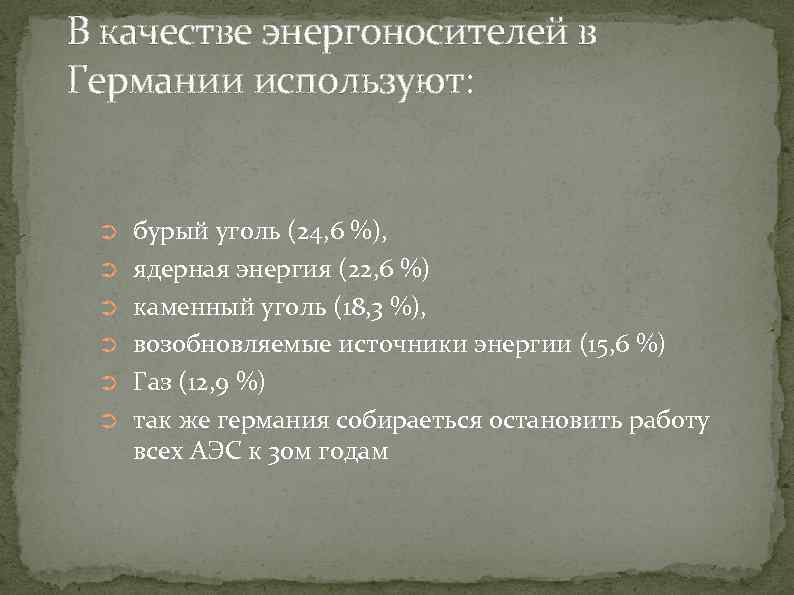 В качестве энергоносителей в Германии используют:

бурый уголь (24,6 %),
ядерная энергия (22,6 %)
каменный уголь (18,3 %),
возобновляемые источники энергии (15,6 %)
Газ (12,9 %)
так же германия собираеться остановить работу всех АЭС к 30м годам